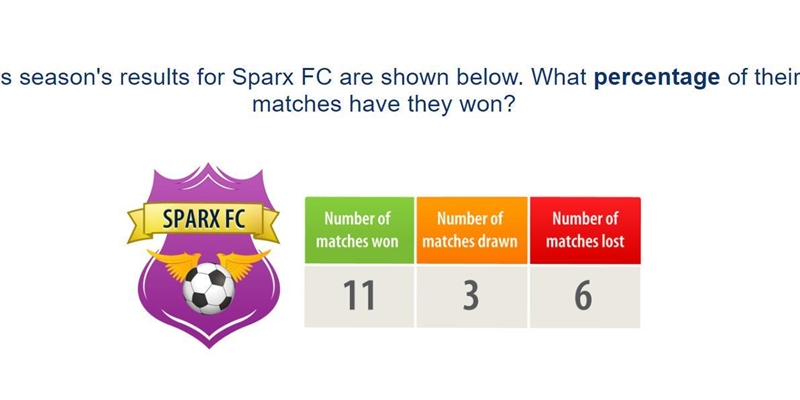 s season's results for Sparx FC are shown below. What **percentage** of their matches have they won?

SPARX FC

| Number of matches won | Number of matches drawn | Number of matches lost |
|---|---|---|
| 11 | 3 | 6 |